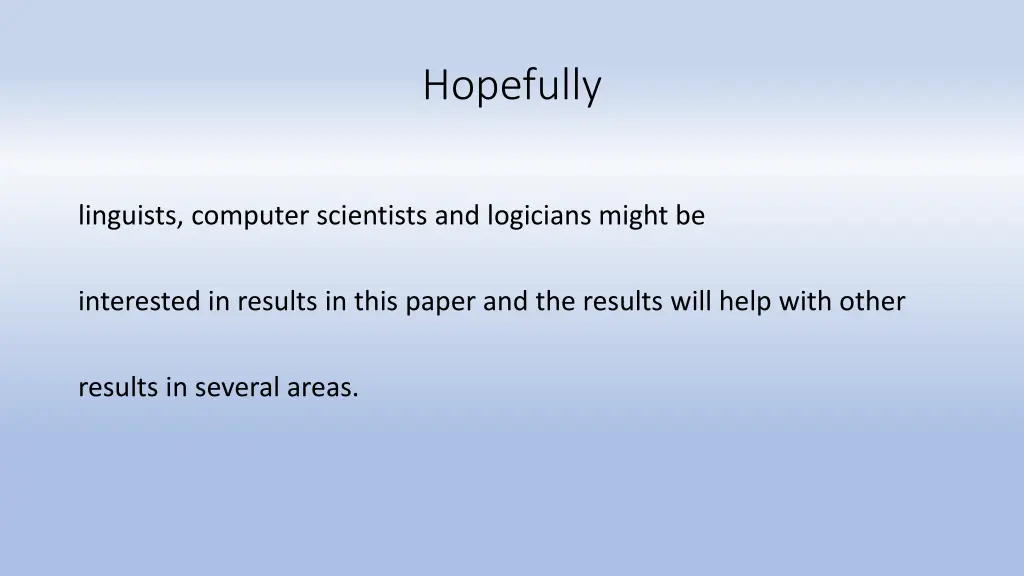 Hopefully

linguists, computer scientists and logicians might be interested in results in this paper and the results will help with other results in several areas.